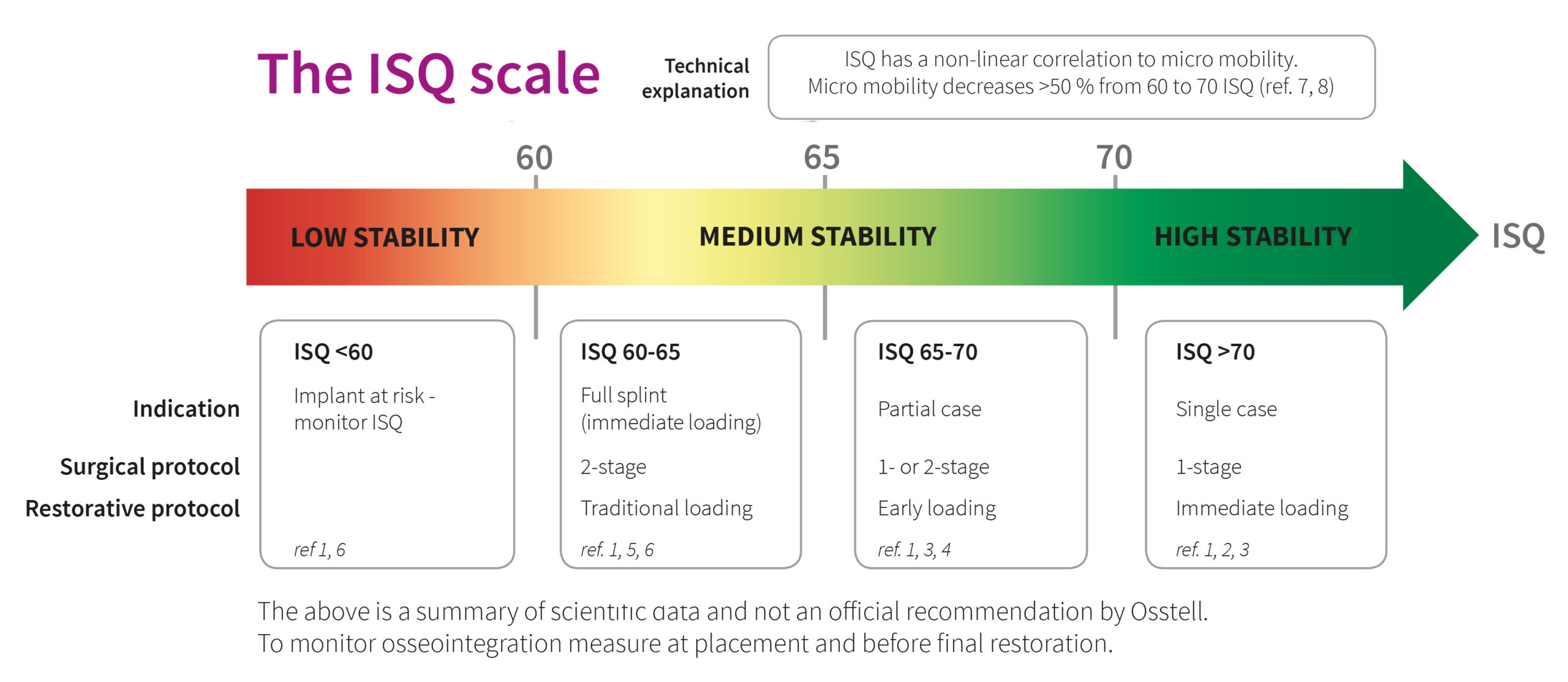 The ISQ scale

Technical explanation

ISQ has a non-linear correlation to micro mobility.
Micro mobility decreases >50 % from 60 to 70 ISQ (ref. 7, 8)

60 65 70

LOW STABILITY MEDIUM STABILITY HIGH STABILITY ISQ

Indication
Surgical protocol
Restorative protocol

ISQ <60
Implant at risk - monitor ISQ
ref 1, 6

ISQ 60-65
Full splint (immediate loading)
2-stage
Traditional loading
ref. 1, 5, 6

ISQ 65-70
Partial case
1- or 2-stage
Early loading
ref. 1, 3, 4

ISQ >70
Single case
1-stage
Immediate loading
ref. 1, 2, 3

The above is a summary of scientific data and not an official recommendation by Osstell.
To monitor osseointegration measure at placement and before final restoration.